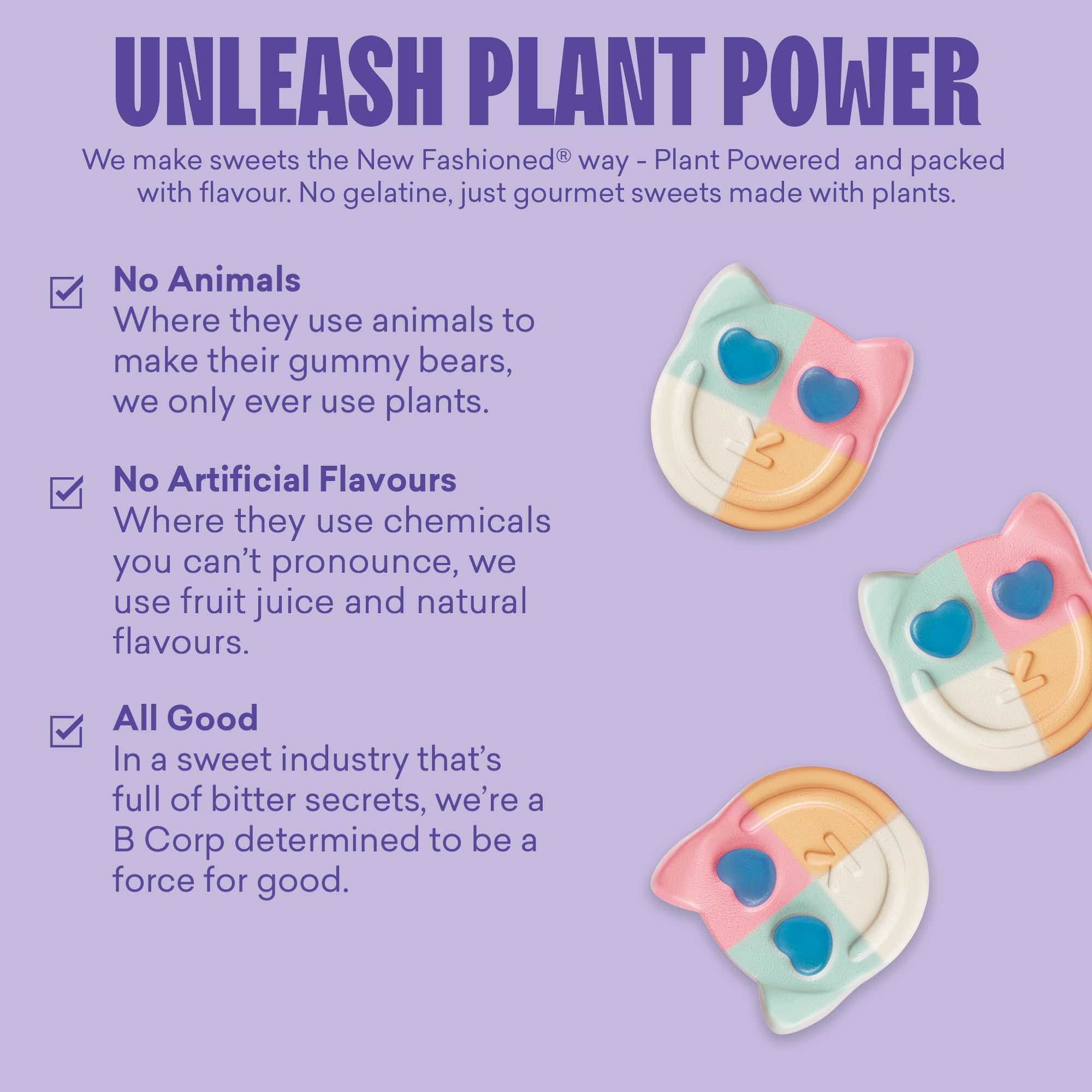 UNLEASH PLANT POWER

We make sweets the New Fashioned® way - Plant Powered and packed with flavour. No gelatine, just gourmet sweets made with plants.

No Animals
Where they use animals to make their gummy bears, we only ever use plants.

No Artificial Flavours
Where they use chemicals you can't pronounce, we use fruit juice and natural flavours.

All Good
In a sweet industry that's full of bitter secrets, we're a B Corp determined to be a force for good.